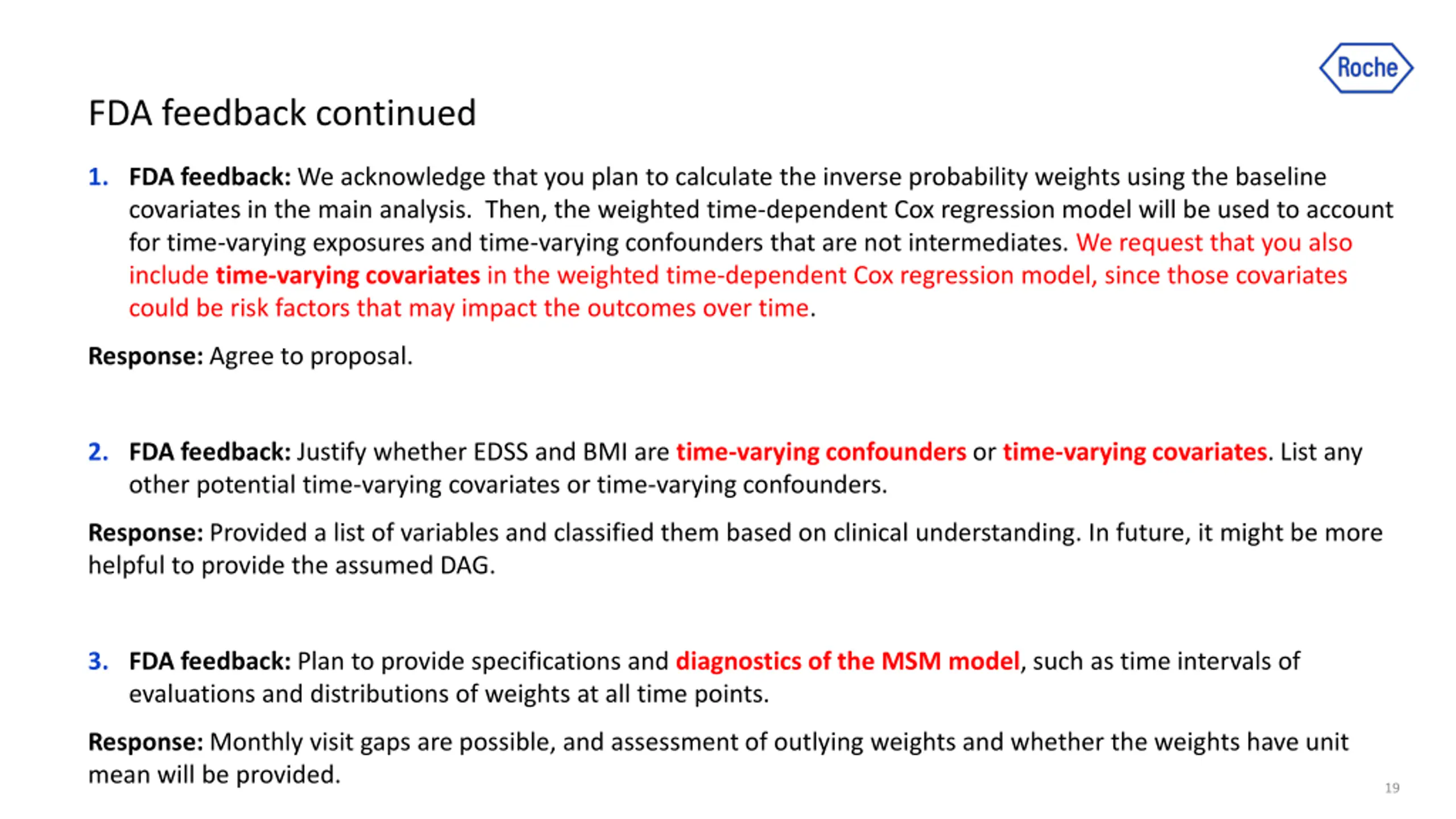 Roche

FDA feedback continued

1. FDA feedback: We acknowledge that you plan to calculate the inverse probability weights using the baseline covariates in the main analysis. Then, the weighted time-dependent Cox regression model will be used to account for time-varying exposures and time-varying confounders that are not intermediates. We request that you also include time-varying covariates in the weighted time-dependent Cox regression model, since those covariates could be risk factors that may impact the outcomes over time.

Response: Agree to proposal.

2. FDA feedback: Justify whether EDSS and BMI are time-varying confounders or time-varying covariates. List any other potential time-varying covariates or time-varying confounders.

Response: Provided a list of variables and classified them based on clinical understanding. In future, it might be more helpful to provide the assumed DAG.

3. FDA feedback: Plan to provide specifications and diagnostics of the MSM model, such as time intervals of evaluations and distributions of weights at all time points.

Response: Monthly visit gaps are possible, and assessment of outlying weights and whether the weights have unit mean will be provided.

19